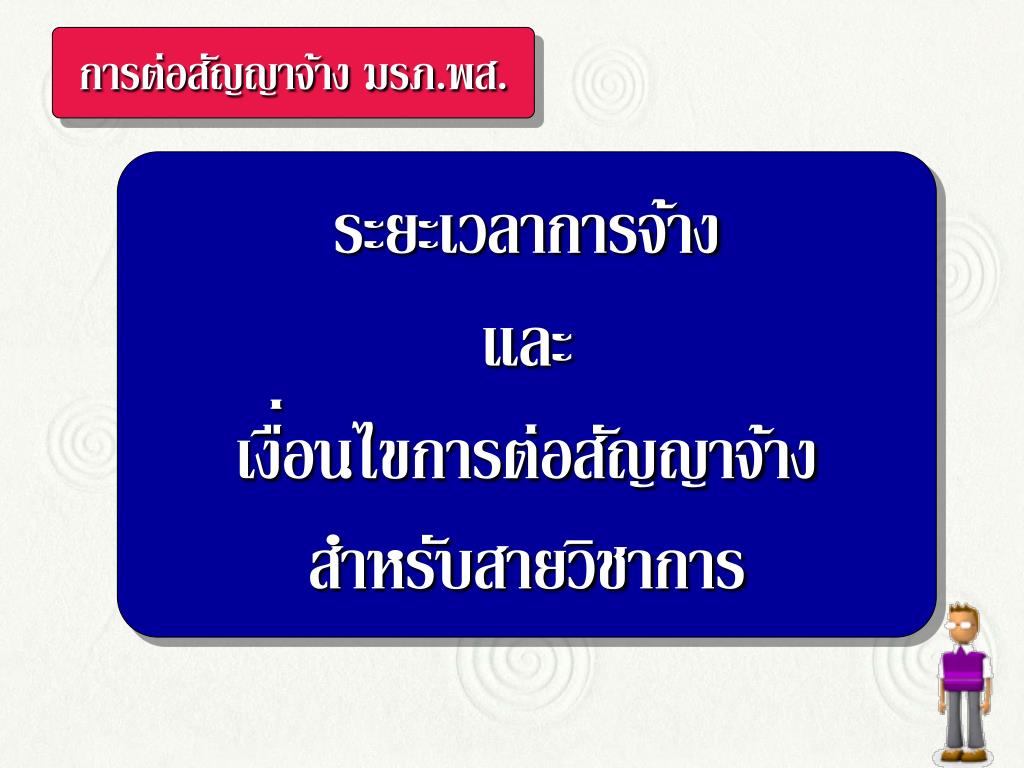 การต่อสัญญาจ้าง มรภ.พส.

ระยะเวลาการจ้าง

และ

เงื่อนไขการต่อสัญญาจ้าง

สำหรับสายวิชาการ